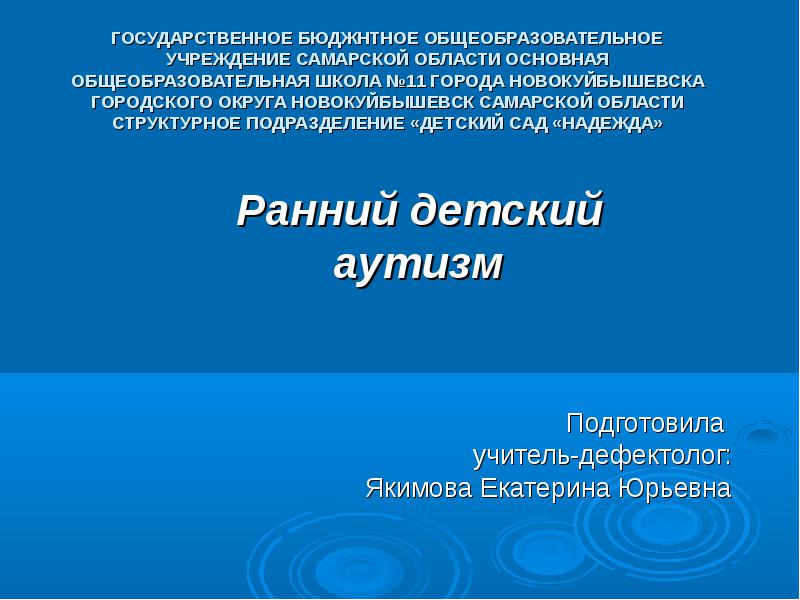 ГОСУДАРСТВЕННОЕ БЮДЖНТНОЕ ОБЩЕОБРАЗОВАТЕЛЬНОЕ УЧРЕЖДЕНИЕ САМАРСКОЙ ОБЛАСТИ ОСНОВНАЯ ОБЩЕОБРАЗОВАТЕЛЬНАЯ ШКОЛА №11 ГОРОДА НОВОКУЙБЫШЕВСКА ГОРОДСКОГО ОКРУГА НОВОКУЙБЫШЕВСК САМАРСКОЙ ОБЛАСТИ СТРУКТУРНОЕ ПОДРАЗДЕЛЕНИЕ «ДЕТСКИЙ САД «НАДЕЖДА»

Ранний детский аутизм

Подготовила
учитель-дефектолог:
Якимова Екатерина Юрьевна